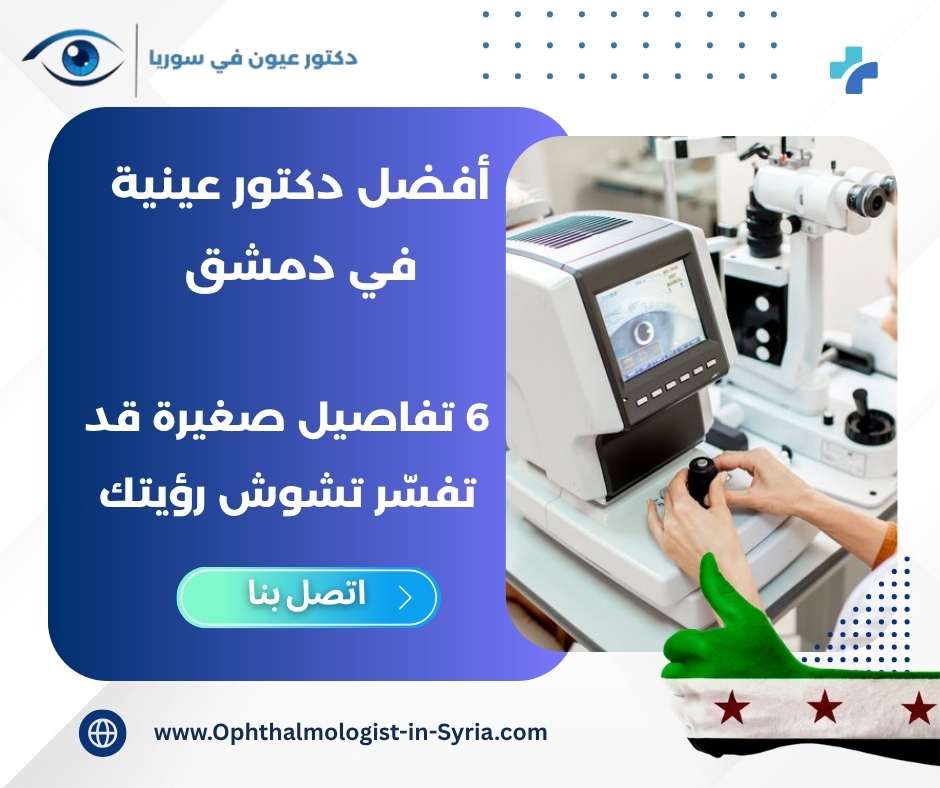 دكتور عيون في سوريا

أفضل دكتور عينية في دمشق

6 تفاصيل صغيرة قد تفسّر تشوش رؤيتك

اتصل بنا

www.Ophthalmologist-in-Syria.com